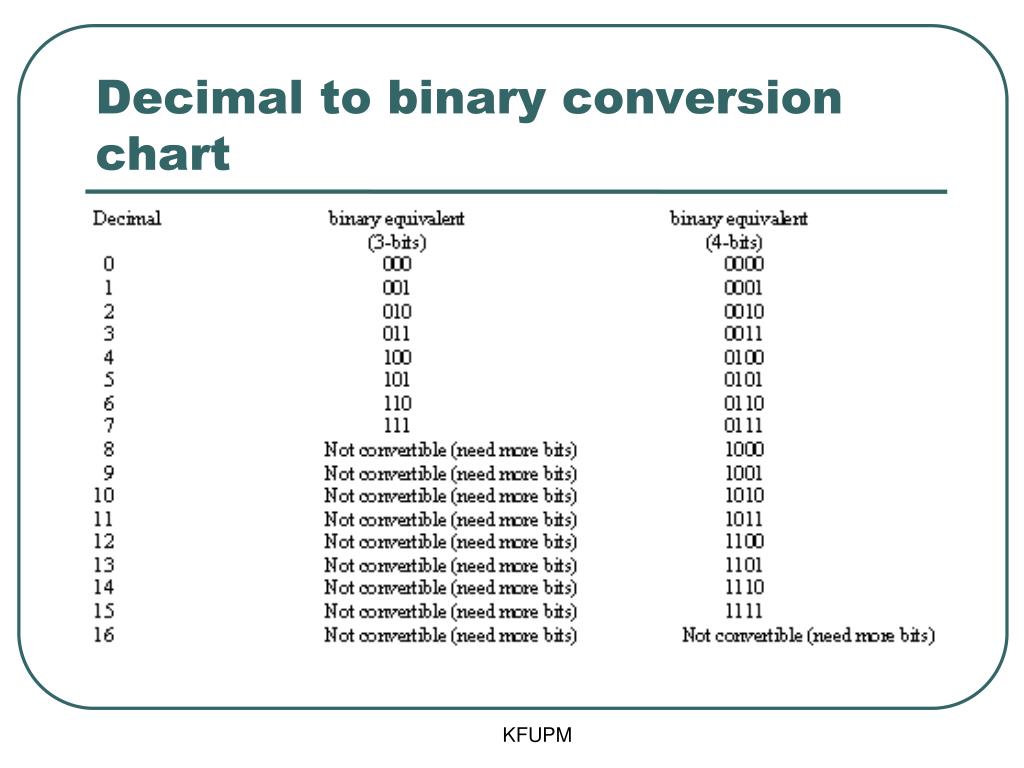 Decimal to binary conversion chart

| Decimal | binary equivalent (3-bits) | binary equivalent (4-bits) |
|---|---|---|
| 0 | 000 | 0000 |
| 1 | 001 | 0001 |
| 2 | 010 | 0010 |
| 3 | 011 | 0011 |
| 4 | 100 | 0100 |
| 5 | 101 | 0101 |
| 6 | 110 | 0110 |
| 7 | 111 | 0111 |
| 8 | Not convertible (need more bits) | 1000 |
| 9 | Not convertible (need more bits) | 1001 |
| 10 | Not convertible (need more bits) | 1010 |
| 11 | Not convertible (need more bits) | 1011 |
| 12 | Not convertible (need more bits) | 1100 |
| 13 | Not convertible (need more bits) | 1101 |
| 14 | Not convertible (need more bits) | 1110 |
| 15 | Not convertible (need more bits) | 1111 |
| 16 | Not convertible (need more bits) | Not convertible (need more bits) |

KFUPM